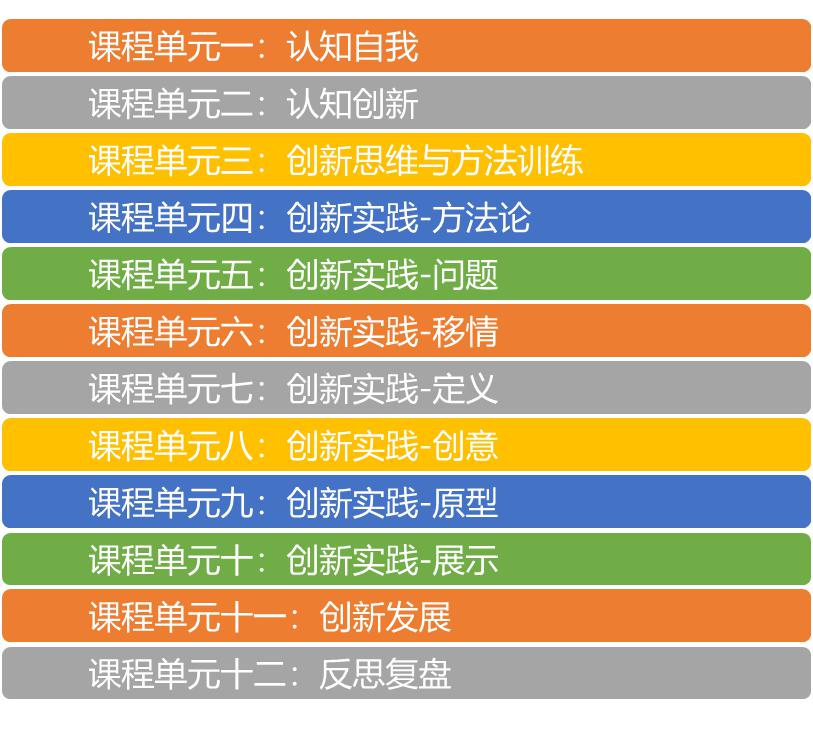 课程单元一：认知自我

课程单元二：认知创新

课程单元三：创新思维与方法训练

课程单元四：创新实践-方法论

课程单元五：创新实践-问题

课程单元六：创新实践-移情

课程单元七：创新实践-定义

课程单元八：创新实践-创意

课程单元九：创新实践-原型

课程单元十：创新实践-展示

课程单元十一：创新发展

课程单元十二：反思复盘